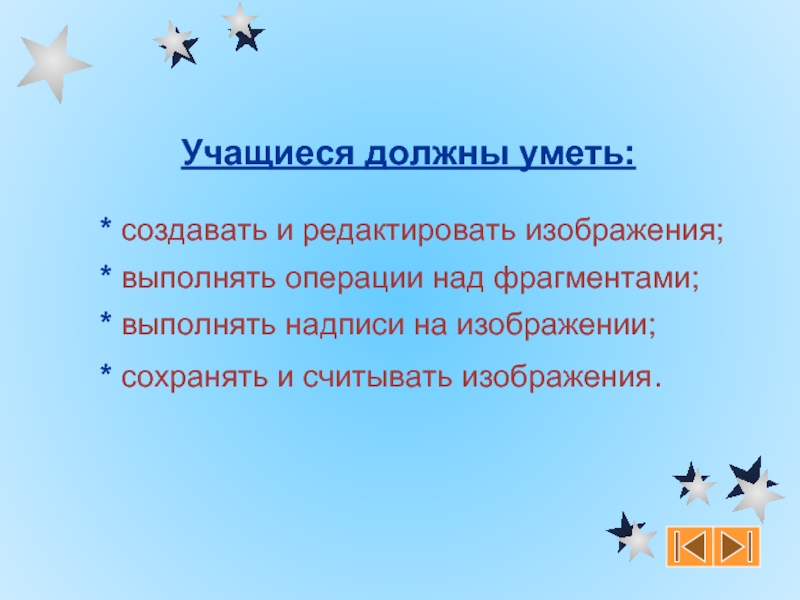 Учащиеся должны уметь:

* создавать и редактировать изображения;
* выполнять операции над фрагментами;
* выполнять надписи на изображении;
* сохранять и считывать изображения.